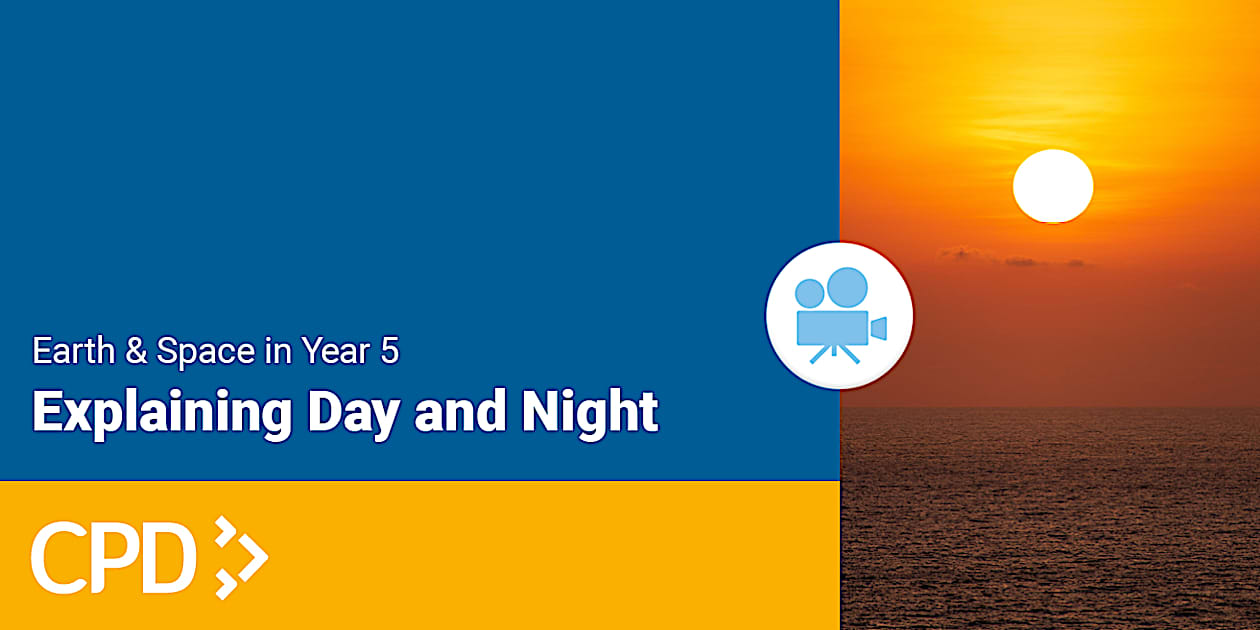 Earth & Space in Year 5
Explaining Day and Night

CPD